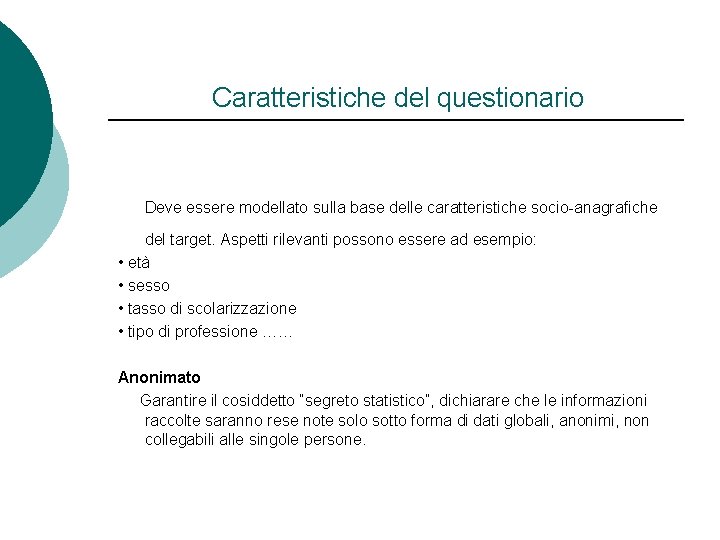 Caratteristiche del questionario

Deve essere modellato sulla base delle caratteristiche socio-anagrafiche del target. Aspetti rilevanti possono essere ad esempio:
• età
• sesso
• tasso di scolarizzazione
• tipo di professione ……

Anonimato
Garantire il cosiddetto "segreto statistico", dichiarare che le informazioni raccolte saranno rese note solo sotto forma di dati globali, anonimi, non collegabili alle singole persone.